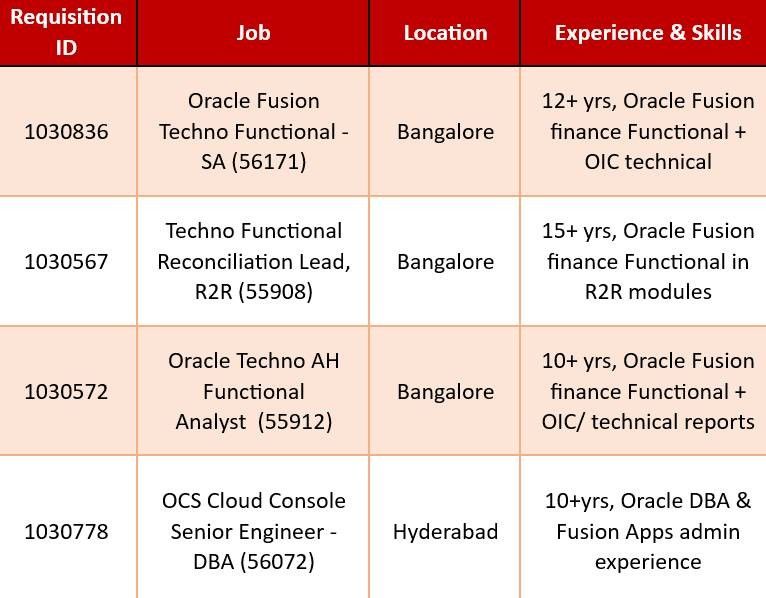 | Requisition ID | Job | Location | Experience & Skills |
|---|---|---|---|
| 1030836 | Oracle Fusion Techno Functional - SA (56171) | Bangalore | 12+ yrs, Oracle Fusion finance Functional + OIC technical |
| 1030567 | Techno Functional Reconciliation Lead, R2R (55908) | Bangalore | 15+ yrs, Oracle Fusion finance Functional in R2R modules |
| 1030572 | Oracle Techno AH Functional Analyst (55912) | Bangalore | 10+ yrs, Oracle Fusion finance Functional + OIC/ technical reports |
| 1030778 | OCS Cloud Console Senior Engineer - DBA (56072) | Hyderabad | 10+yrs, Oracle DBA & Fusion Apps admin experience |